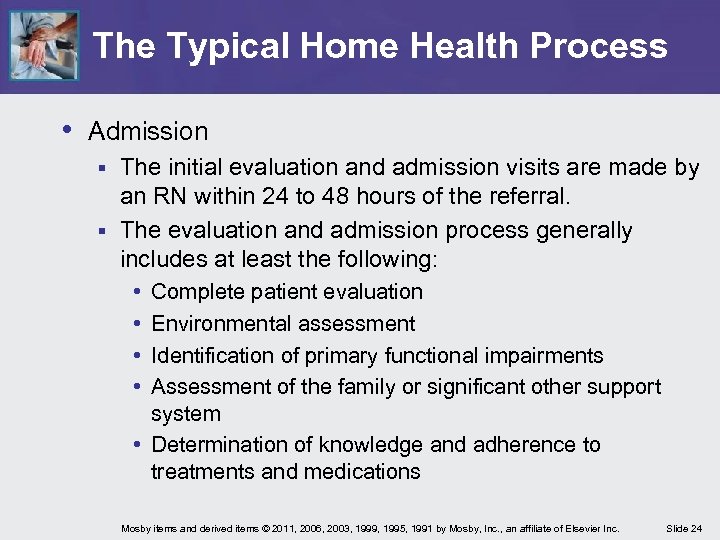 The Typical Home Health Process

• Admission
▪ The initial evaluation and admission visits are made by an RN within 24 to 48 hours of the referral.
▪ The evaluation and admission process generally includes at least the following:
• Complete patient evaluation
• Environmental assessment
• Identification of primary functional impairments
• Assessment of the family or significant other support system
• Determination of knowledge and adherence to treatments and medications

Mosby items and derived items © 2011, 2006, 2003, 1999, 1995, 1991 by Mosby, Inc., an affiliate of Elsevier Inc.

Slide 24